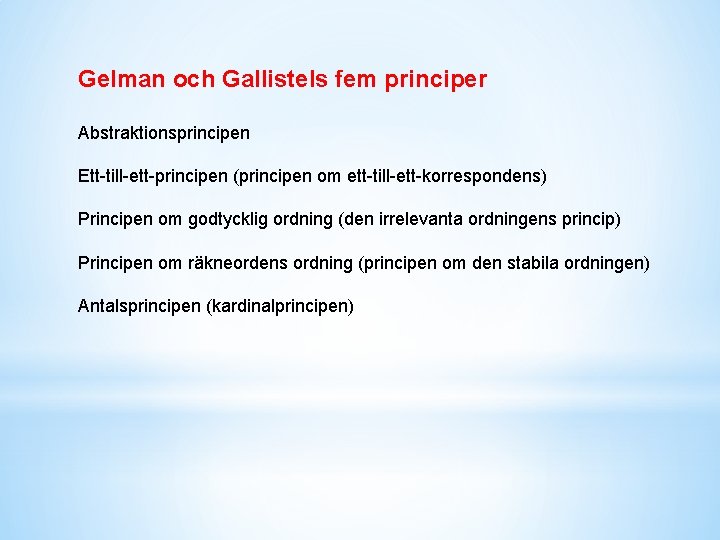 Gelman och Gallistels fem principer

Abstraktionsprincipen

Ett-till-ett-principen (principen om ett-till-ett-korrespondens)

Principen om godtycklig ordning (den irrelevanta ordningens princip)

Principen om räkneordens ordning (principen om den stabila ordningen)

Antalsprincipen (kardinalprincipen)